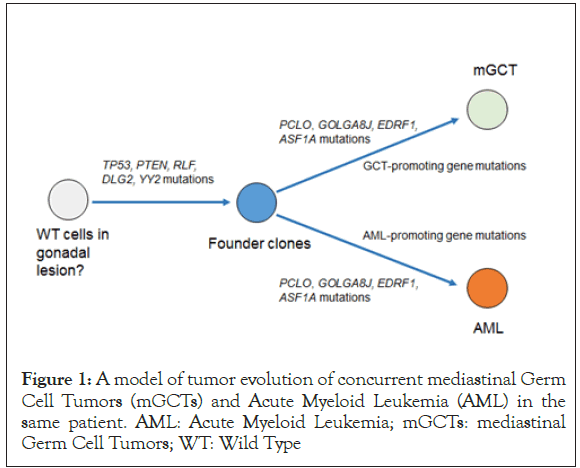 mGCT

PCLO, GOLGA8J, EDRF1, ASF1A mutations

GCT-promoting gene mutations

TP53, PTEN, RLF, DLG2, YY2 mutations

WT cells in gonadal lesion?

Founder clones

AML-promoting gene mutations

PCLO, GOLGA8J, EDRF1, ASF1A mutations

AML

Figure 1: A model of tumor evolution of concurrent mediastinal Germ Cell Tumors (mGCTs) and Acute Myeloid Leukemia (AML) in the same patient. AML: Acute Myeloid Leukemia; mGCTs: mediastinal Germ Cell Tumors; WT: Wild Type